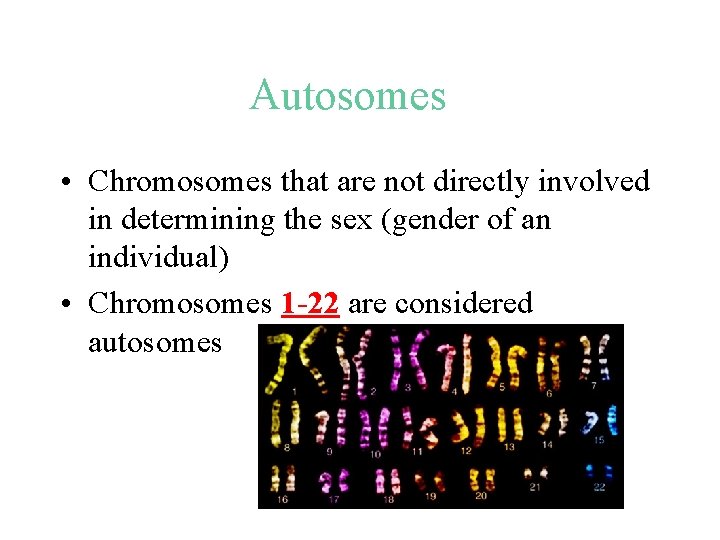 Autosomes

• Chromosomes that are not directly involved in determining the sex (gender of an individual)

• Chromosomes 1-22 are considered autosomes

1 2 3 4 5 6 7
8 9 10 11 12 13 14 15
16 17 18 19 20 21 22